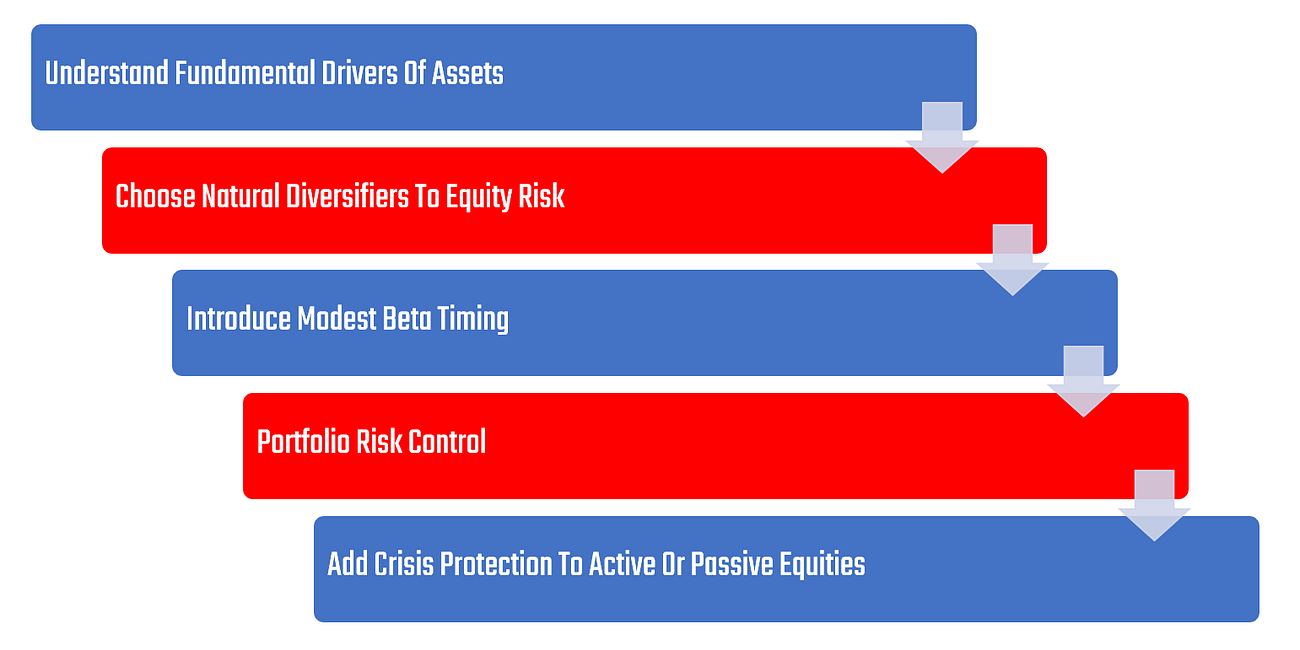 Understand Fundamental Drivers Of Assets

Choose Natural Diversifiers To Equity Risk

Introduce Modest Beta Timing

Portfolio Risk Control

Add Crisis Protection To Active Or Passive Equities